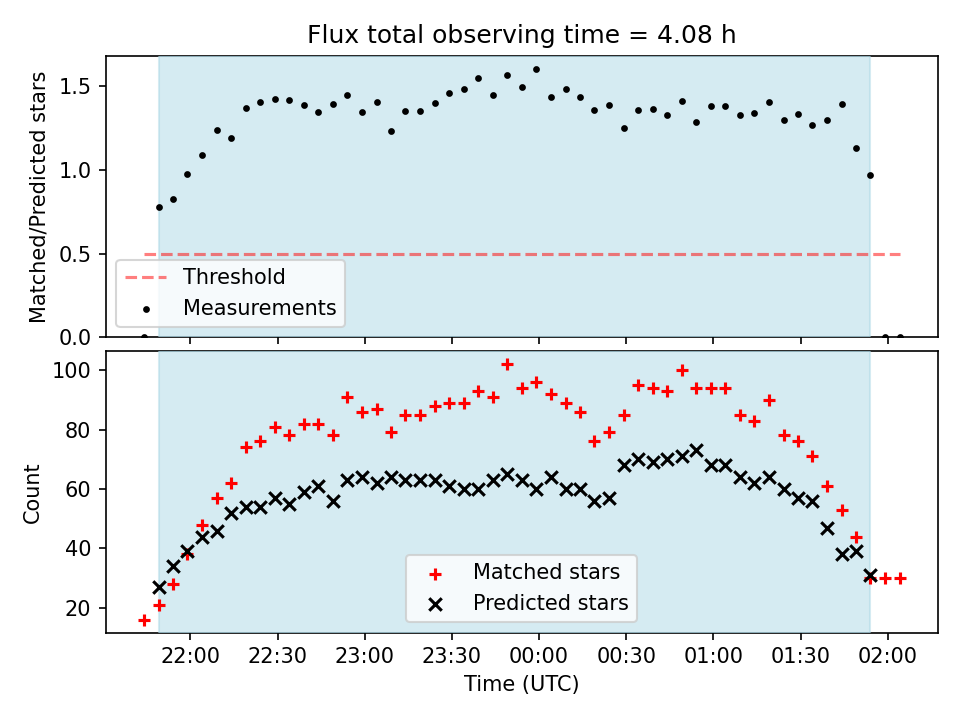 Flux total observing time = 4.08 h

Matched/Predicted stars

1.5
1.0
0.5
0.0

Threshold
Measurements

Count

100
80
60
40
20

Matched stars
Predicted stars

22:00 22:30 23:00 23:30 00:00 00:30 01:00 01:30 02:00

Time (UTC)